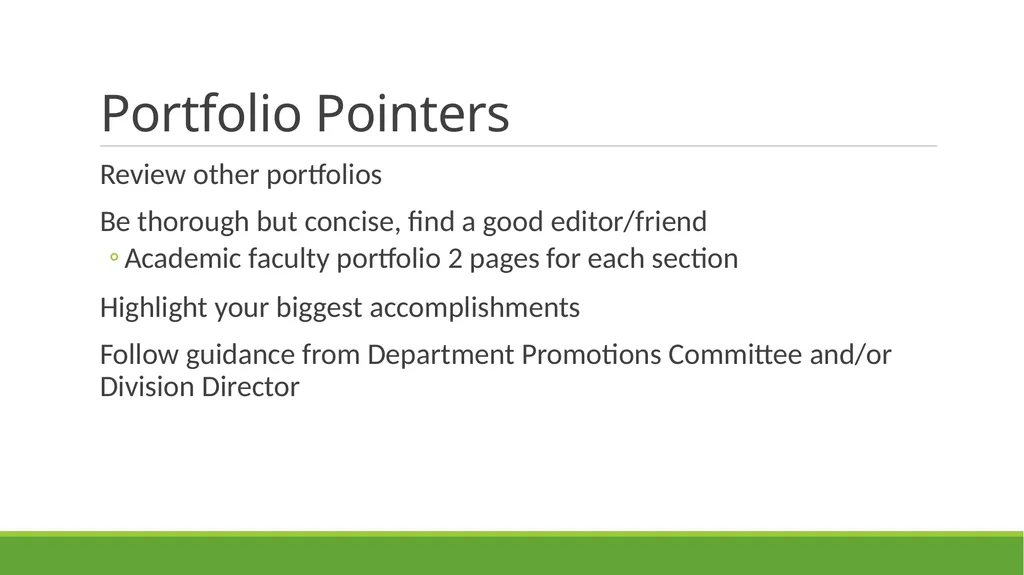 Portfolio Pointers

Review other portfolios

Be thorough but concise, find a good editor/friend
◦ Academic faculty portfolio 2 pages for each section

Highlight your biggest accomplishments

Follow guidance from Department Promotions Committee and/or Division Director